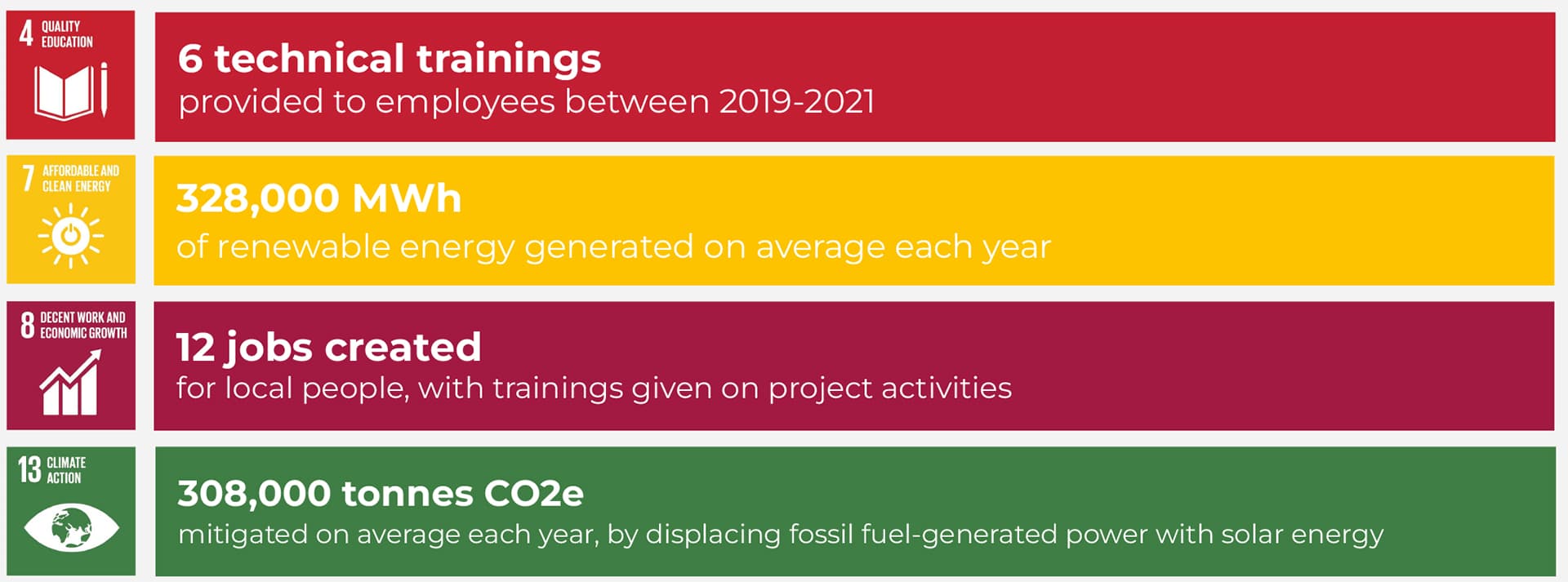 4 QUALITY EDUCATION

6 technical trainings
provided to employees between 2019-2021

7 AFFORDABLE AND CLEAN ENERGY

328,000 MWh
of renewable energy generated on average each year

8 DECENT WORK AND ECONOMIC GROWTH

12 jobs created
for local people, with trainings given on project activities

13 CLIMATE ACTION

308,000 tonnes CO2e
mitigated on average each year, by displacing fossil fuel-generated power with solar energy